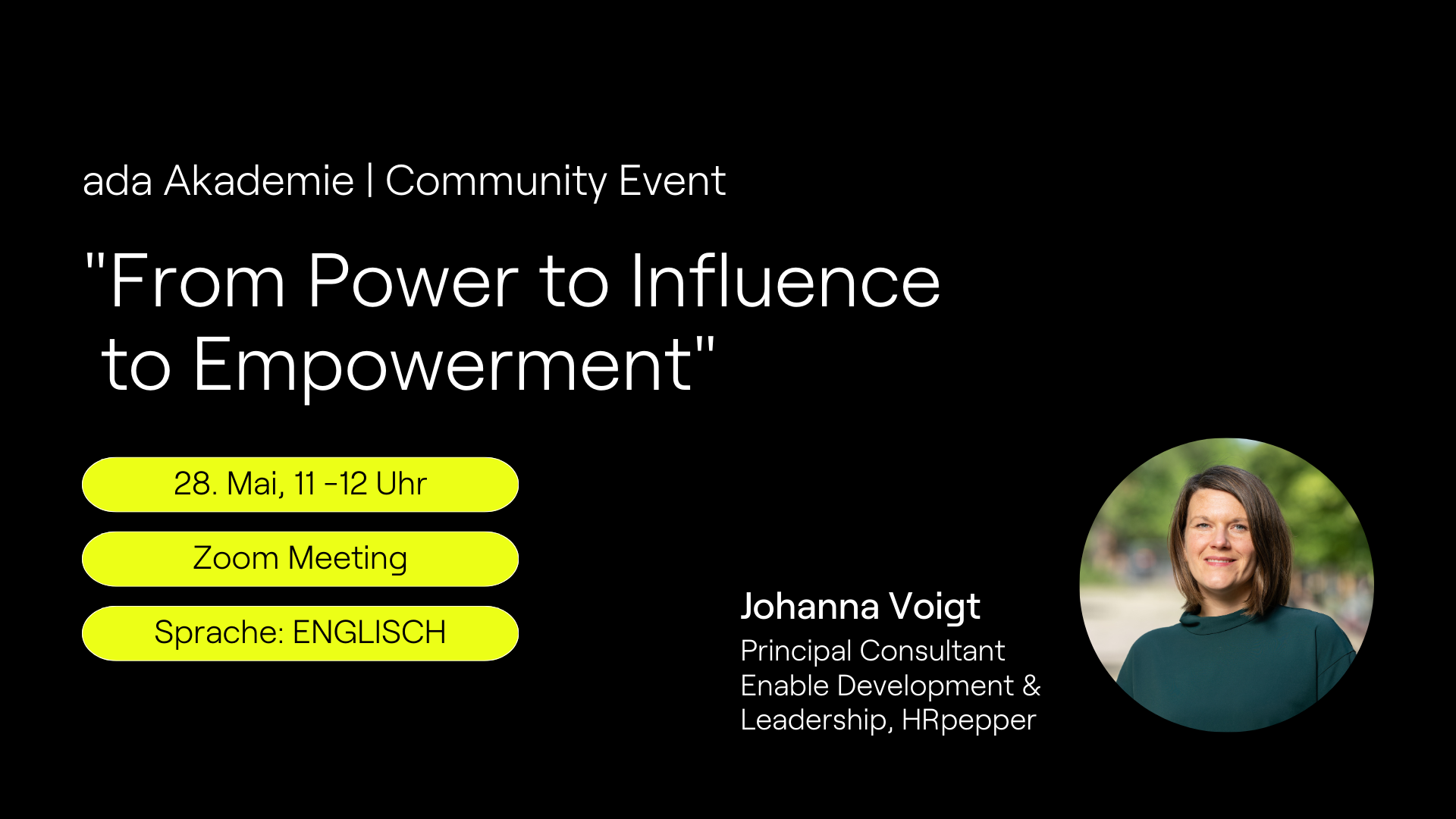 ada Akademie | Community Event

"From Power to Influence to Empowerment"

28. Mai, 11 -12 Uhr

Zoom Meeting

Sprache: ENGLISCH

Johanna Voigt
Principal Consultant Enable Development & Leadership, HRpepper